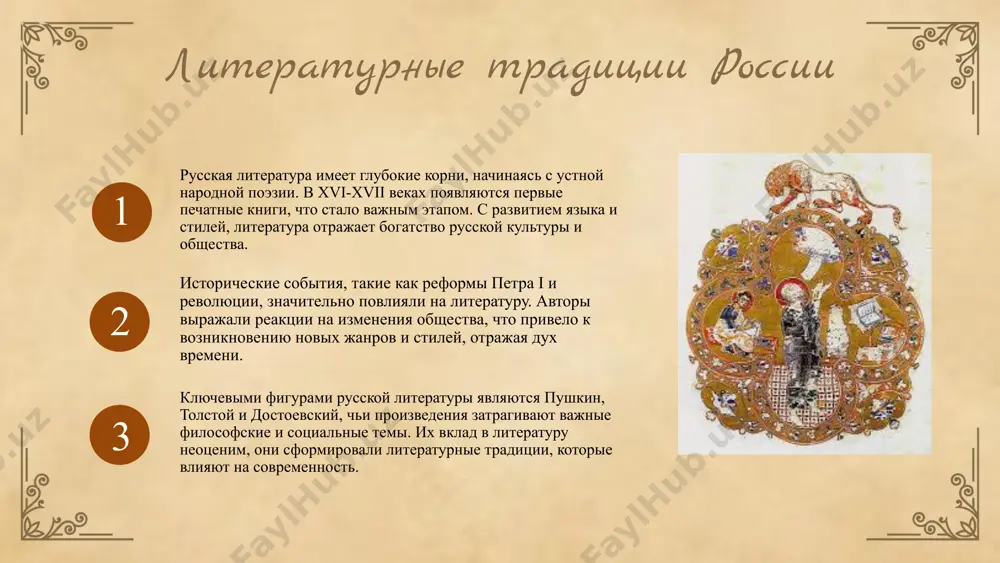 Литературные традиции России

1

Русская литература имеет глубокие корни, начинаясь с устной народной поэзии. В XVI-XVII веках появляются первые печатные книги, что стало важным этапом. С развитием языка и стилей, литература отражает богатство русской культуры и общества.

2

Исторические события, такие как реформы Петра I и революции, значительно повлияли на литературу. Авторы выражали реакции на изменения общества, что привело к возникновению новых жанров и стилей, отражая дух времени.

3

Ключевыми фигурами русской литературы являются Пушкин, Толстой и Достоевский, чьи произведения затрагивают важные философские и социальные темы. Их вклад в литературу неоценим, они сформировали литературные традиции, которые влияют на современность.

FaylHub.uz